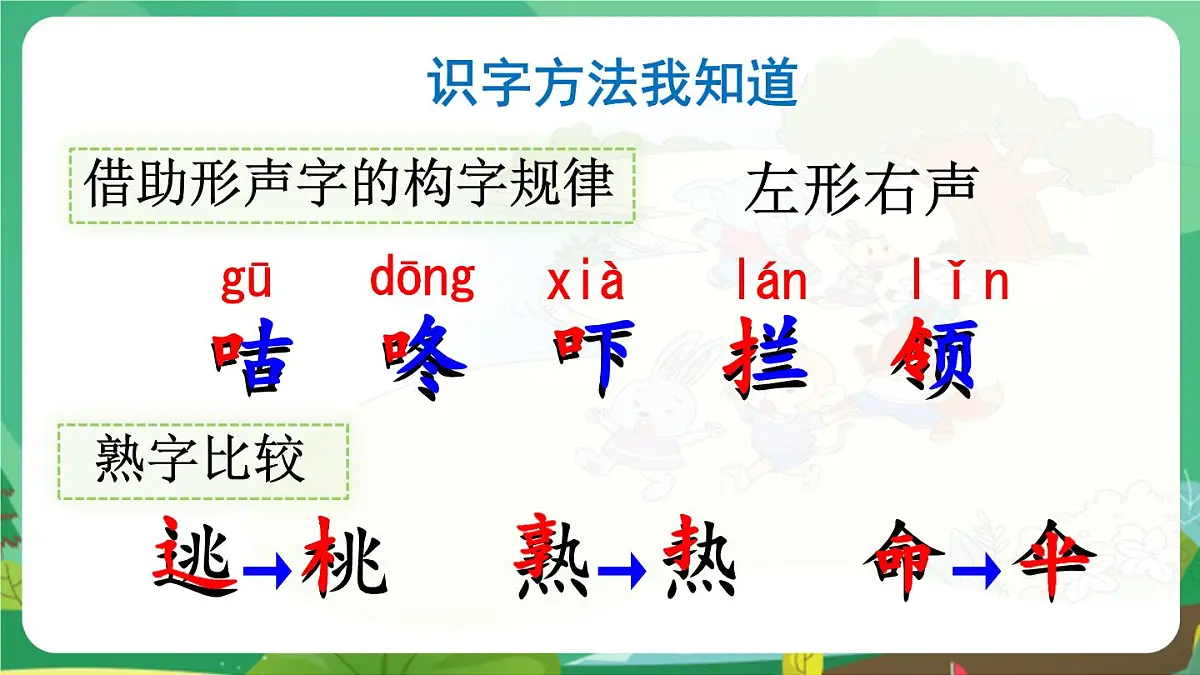 识字方法我知道

借助形声字的构字规律

左形右声

gū dōng xià lán lǐn
咕 咚 吓 拦 领

熟字比较

逃→桃 熟→热 命→伞